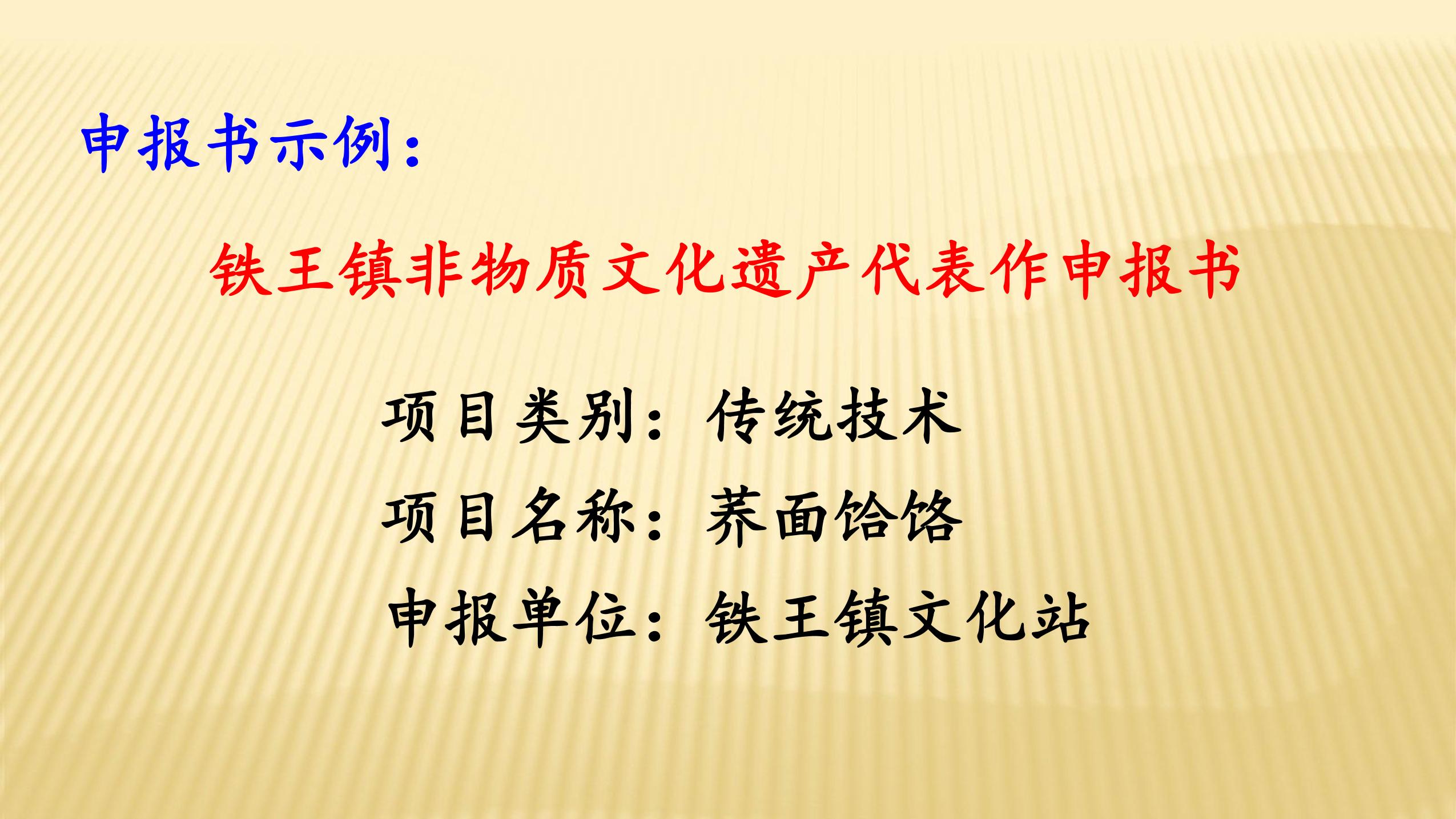 申报书示例：

铁王镇非物质文化遗产代表作申报书

项目类别：传统技术
项目名称：荞面饸饹
申报单位：铁王镇文化站